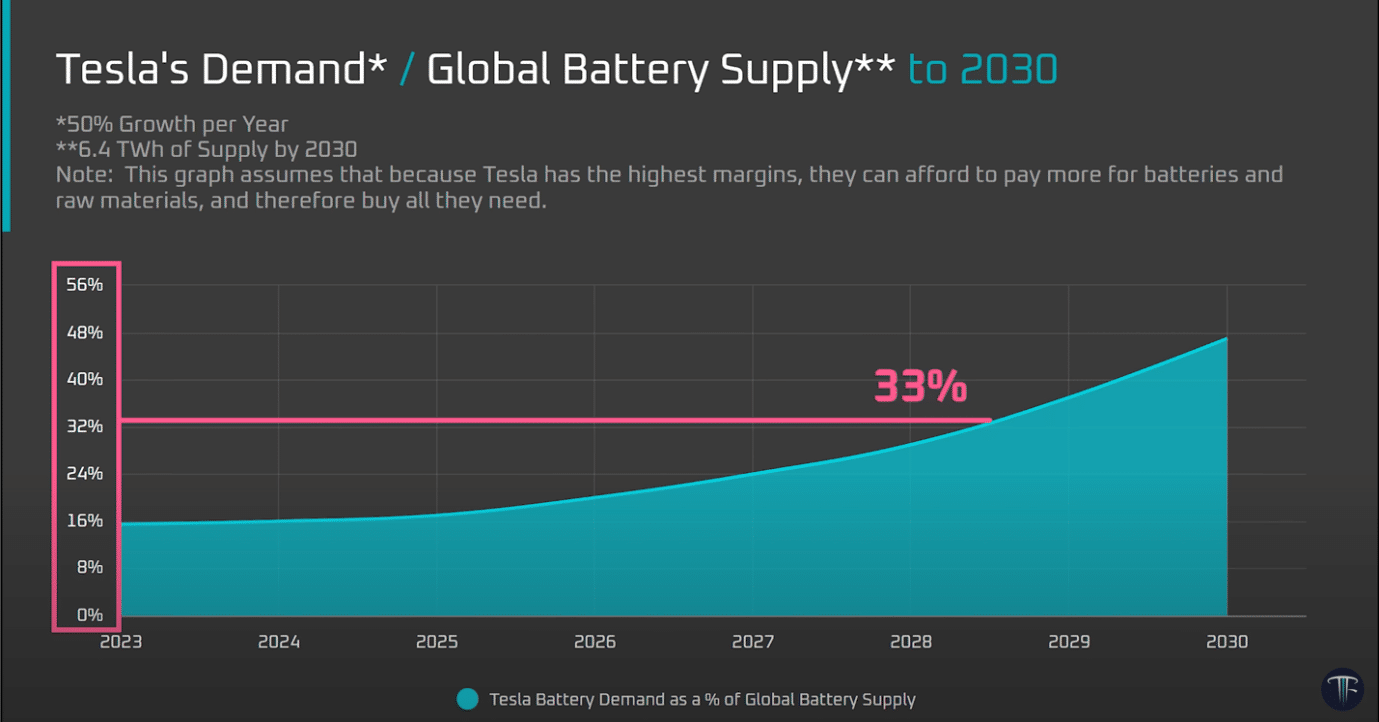 Tesla's Demand* / Global Battery Supply** to 2030

*50% Growth per Year
**6.4 TWh of Supply by 2030
Note: This graph assumes that because Tesla has the highest margins, they can afford to pay more for batteries and raw materials, and therefore buy all they need.

56%
48%
40%
32%
24%
16%
8%
0%

33%

2023
2024
2025
2026
2027
2028
2029
2030

Tesla Battery Demand as a % of Global Battery Supply